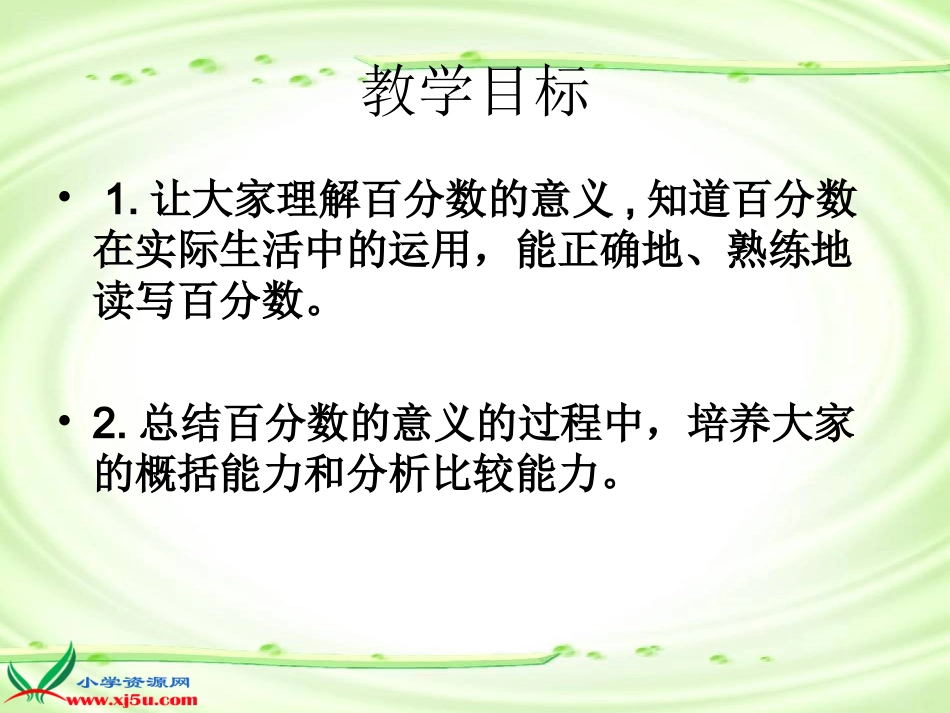 教学目标

• 1. 让大家理解百分数的意义 , 知道百分数在实际生活中的运用，能正确地、熟练地读写百分数。

• 2. 总结百分数的意义的过程中，培养大家的概括能力和分析比较能力。

小学资源网
www.xj5u.com